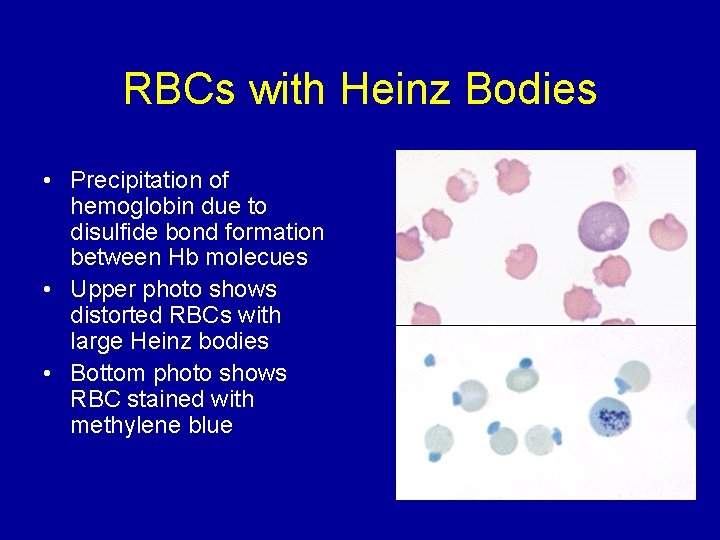 RBCs with Heinz Bodies

• Precipitation of hemoglobin due to disulfide bond formation between Hb molecues
• Upper photo shows distorted RBCs with large Heinz bodies
• Bottom photo shows RBC stained with methylene blue